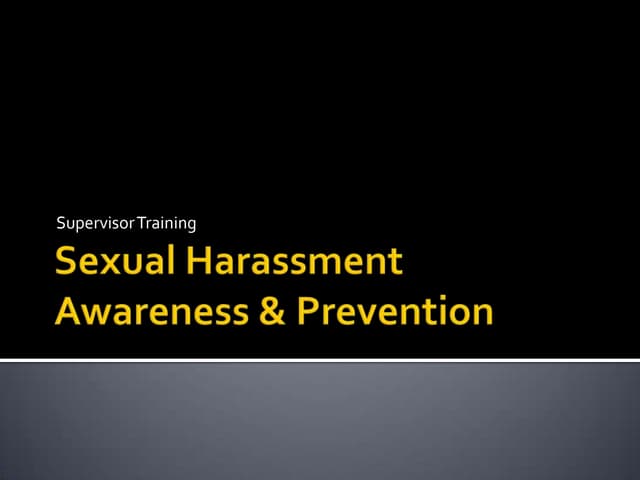 Supervisor Training

Sexual Harassment Awareness & Prevention